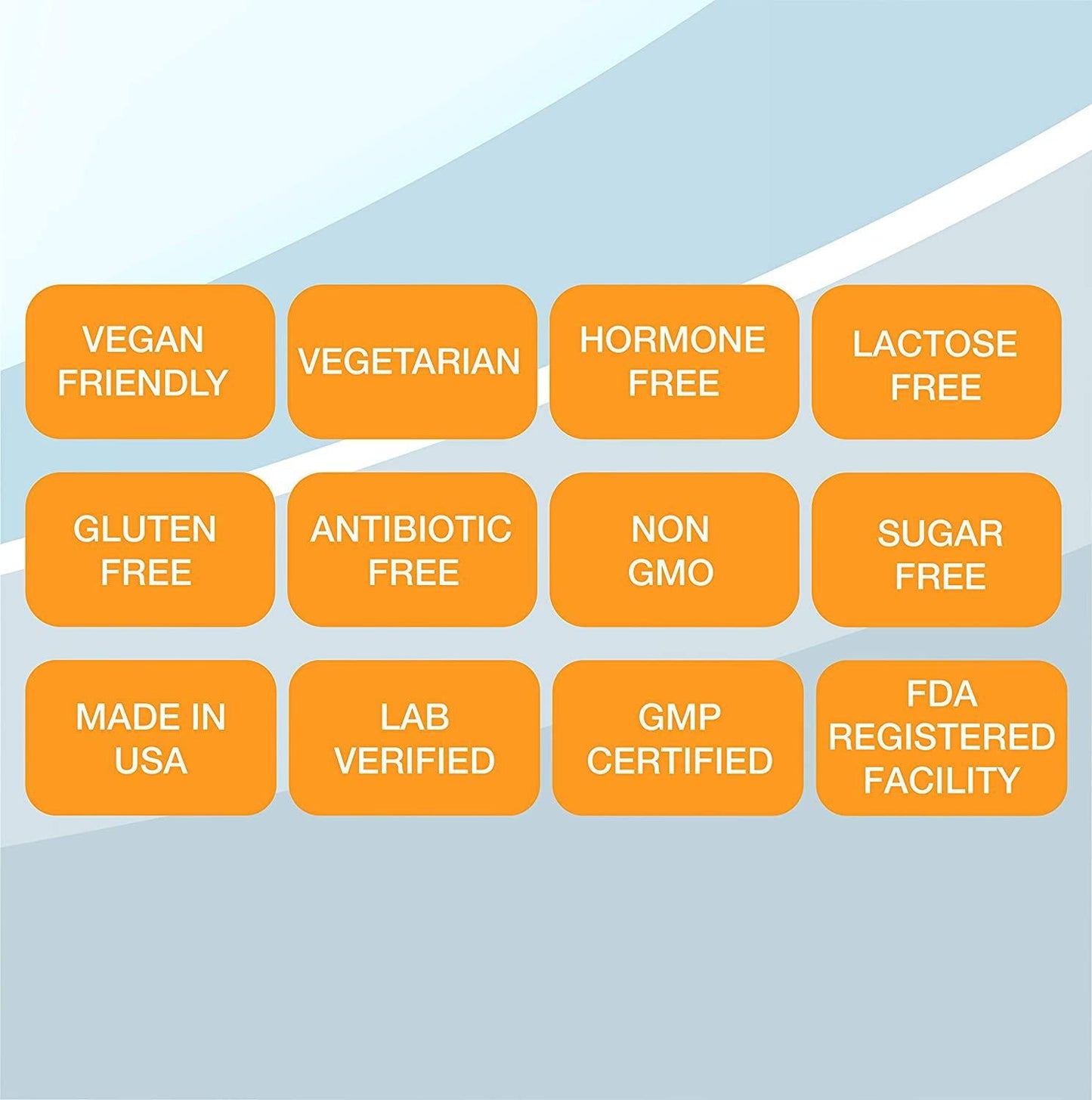 VEGAN FRIENDLY

VEGETARIAN

HORMONE FREE

LACTOSE FREE

GLUTEN FREE

ANTIBIOTIC FREE

NON GMO

SUGAR FREE

MADE IN USA

LAB VERIFIED

GMP CERTIFIED

FDA REGISTERED FACILITY